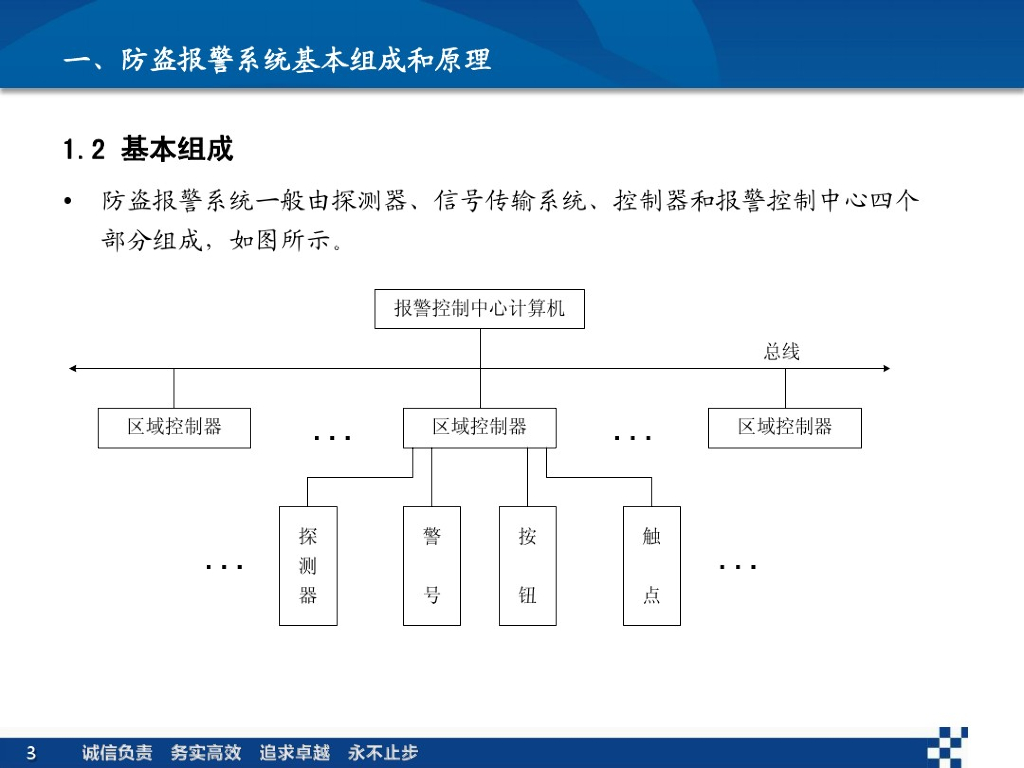 一、防盗报警系统基本组成和原理

1.2 基本组成

• 防盗报警系统一般由探测器、信号传输系统、控制器和报警控制中心四个部分组成，如图所示。

报警控制中心计算机

总线

区域控制器 ... 区域控制器 ... 区域控制器

... 探测器 警号 按钮 触点 ...

3 诚信负责 务实高效 追求卓越 永不止步